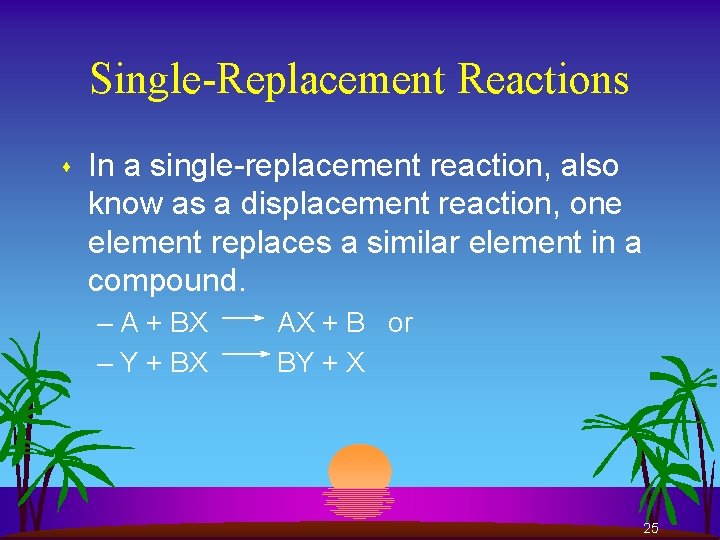 Single-Replacement Reactions

In a single-replacement reaction, also know as a displacement reaction, one element replaces a similar element in a compound.

– $A + BX \rightarrow AX + B$ or

– $Y + BX \rightarrow BY + X$

25